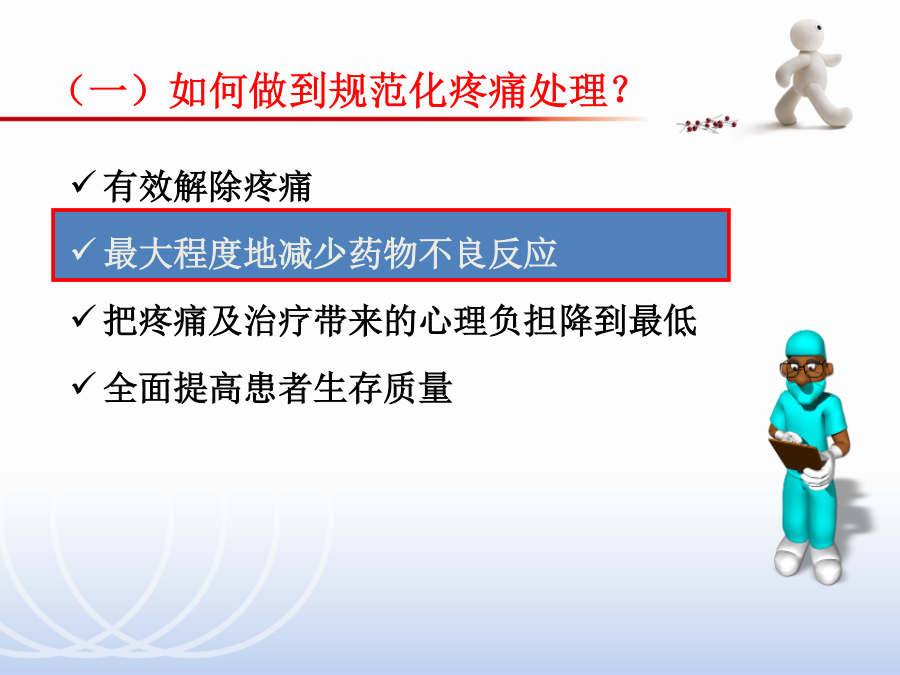 （一）如何做到规范化疼痛处理？

✓ 有效解除疼痛

✓ 最大程度地减少药物不良反应

✓ 把疼痛及治疗带来的心理负担降到最低

✓ 全面提高患者生存质量